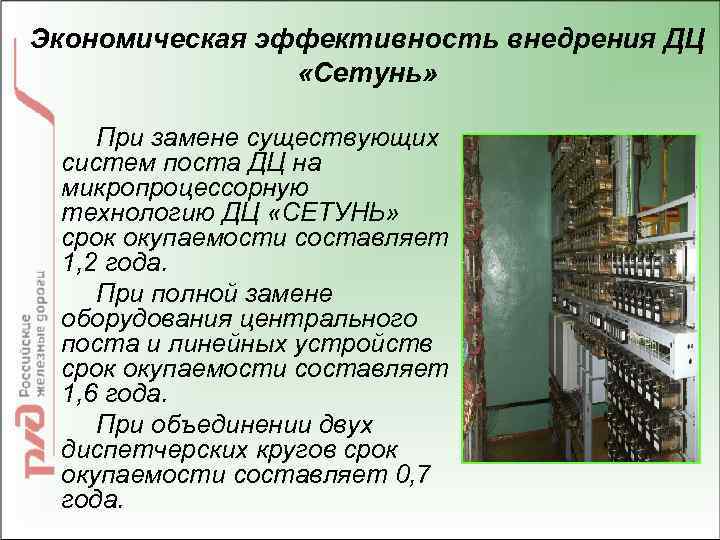 Экономическая эффективность внедрения ДЦ «Сетунь»

При замене существующих систем поста ДЦ на микропроцессорную технологию ДЦ «СЕТУНЬ» срок окупаемости составляет 1,2 года.

При полной замене оборудования центрального поста и линейных устройств срок окупаемости составляет 1,6 года.

При объединении двух диспетчерских кругов срок окупаемости составляет 0,7 года.

РЖД Российские железные дороги